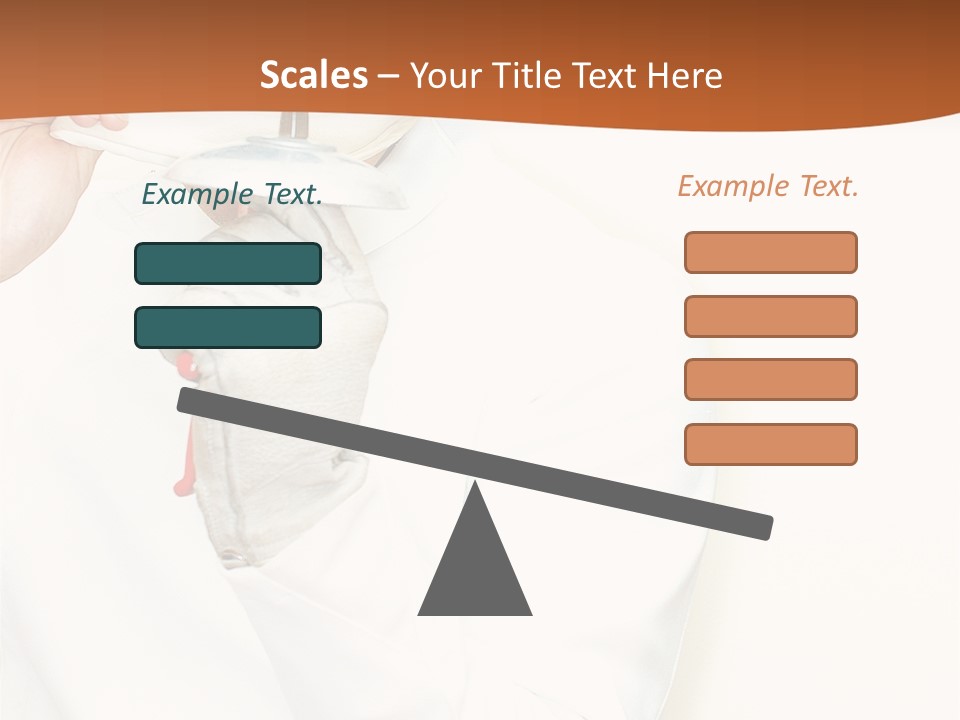 Scales – Your Title Text Here

Example Text.

Example Text.